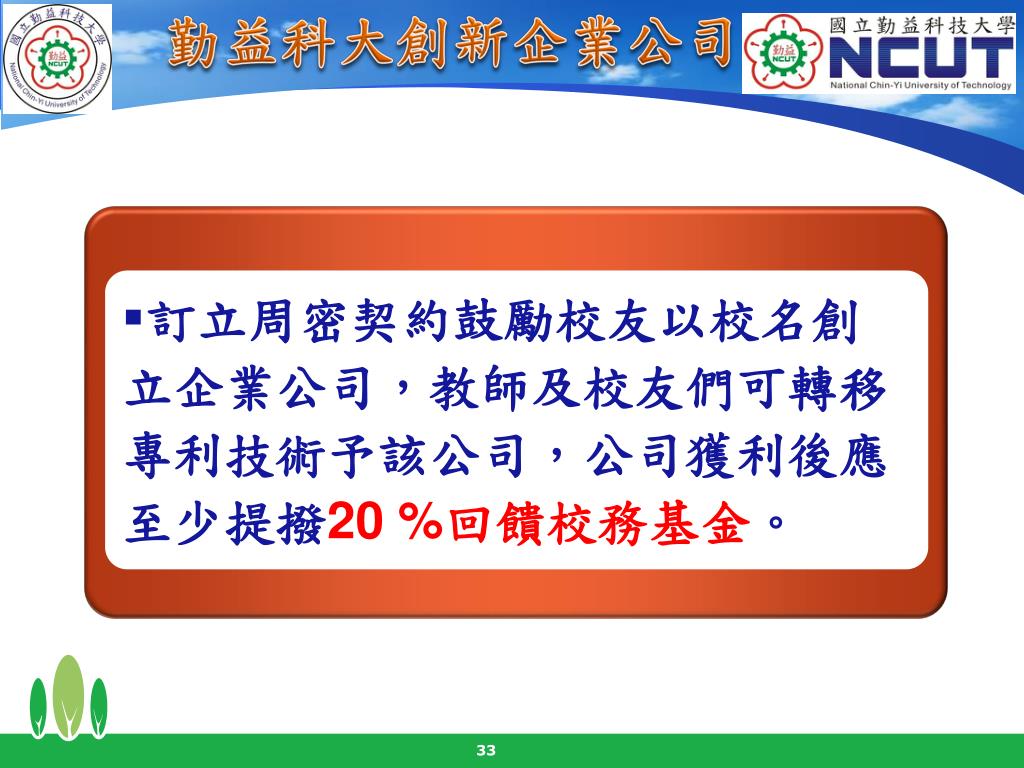 國立勤益科技大學
勤益
NCUT
National Chin-Yi University of Technology

勤益科大創新企業公司

國立勤益科技大學
勤益
NCUT
NCUT
National Chin-Yi University of Technology

▪訂立周密契約鼓勵校友以校名創立企業公司，教師及校友們可轉移專利技術予該公司，公司獲利後應至少提撥20 %回饋校務基金。

33